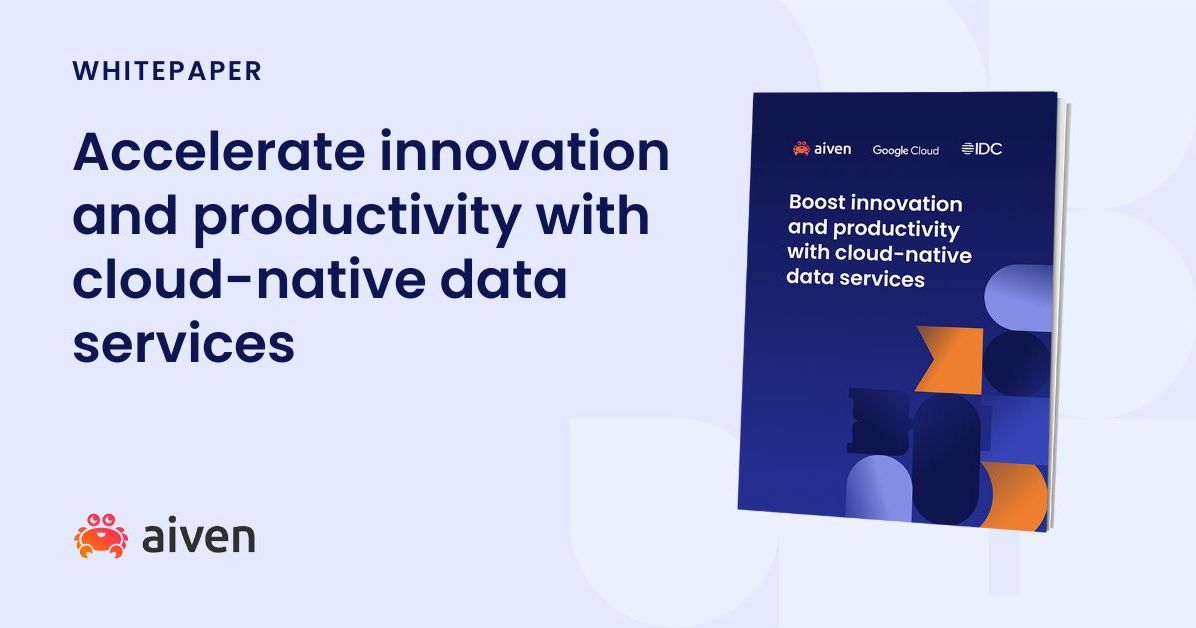 WHITEPAPER

Accelerate innovation and productivity with cloud-native data services

aiven

aiven Google Cloud IDC

Boost innovation and productivity with cloud-native data services